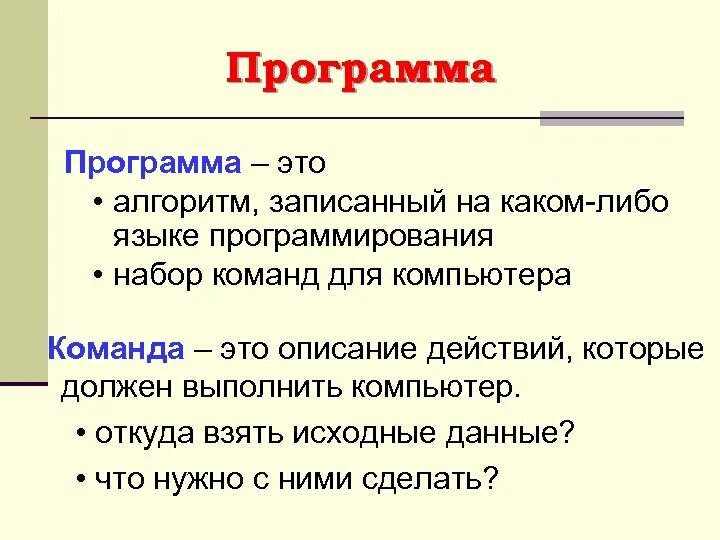 Программа

Программа – это
• алгоритм, записанный на каком-либо языке программирования
• набор команд для компьютера

Команда – это описание действий, которые должен выполнить компьютер.
• откуда взять исходные данные?
• что нужно с ними сделать?